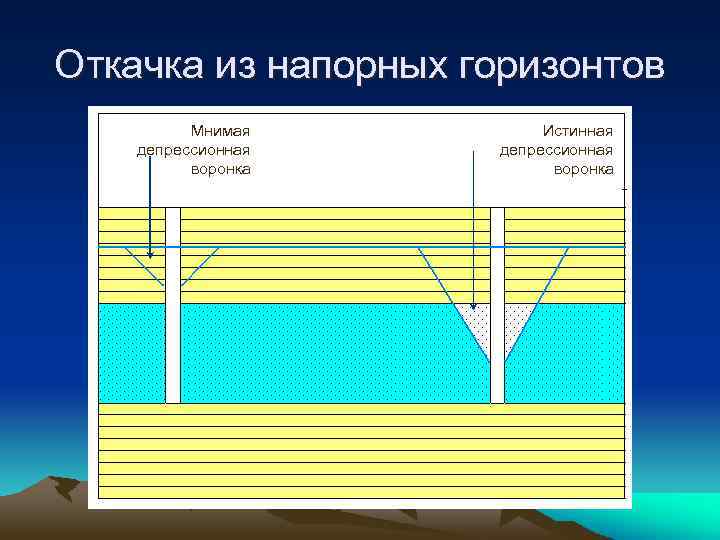 Откачка из напорных горизонтов

Мнимая депрессионная воронка

Истинная депрессионная воронка